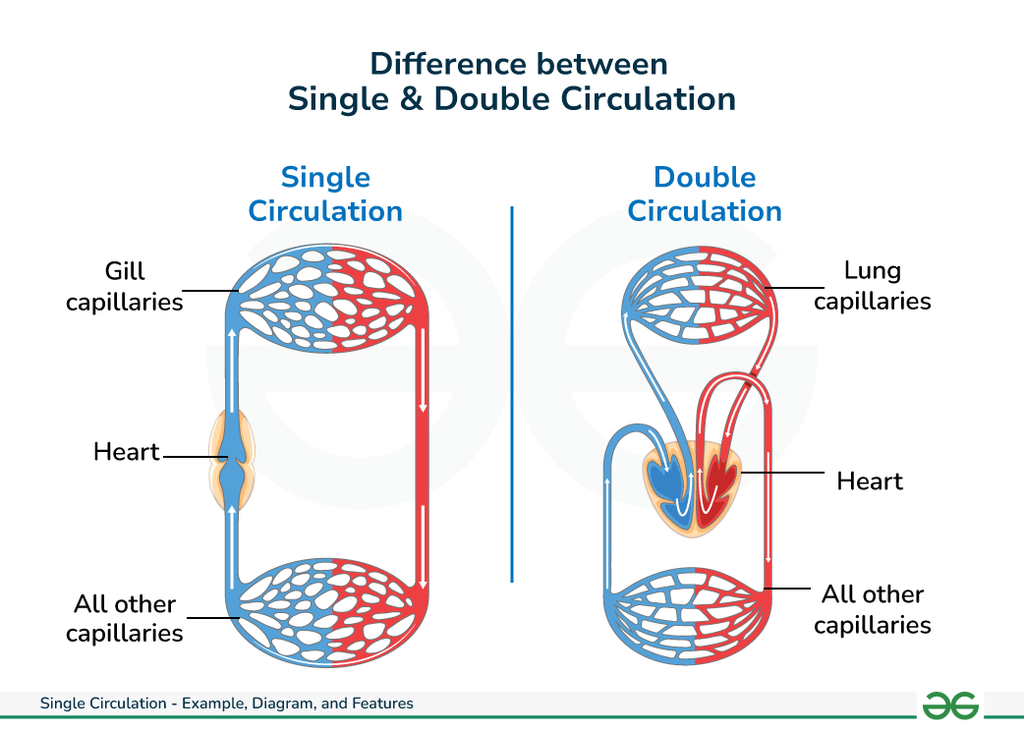 Difference between
Single & Double Circulation

Single
Circulation

Gill
capillaries

Heart

All other
capillaries

Double
Circulation

Lung
capillaries

Heart

All other
capillaries

Single Circulation - Example, Diagram, and Features